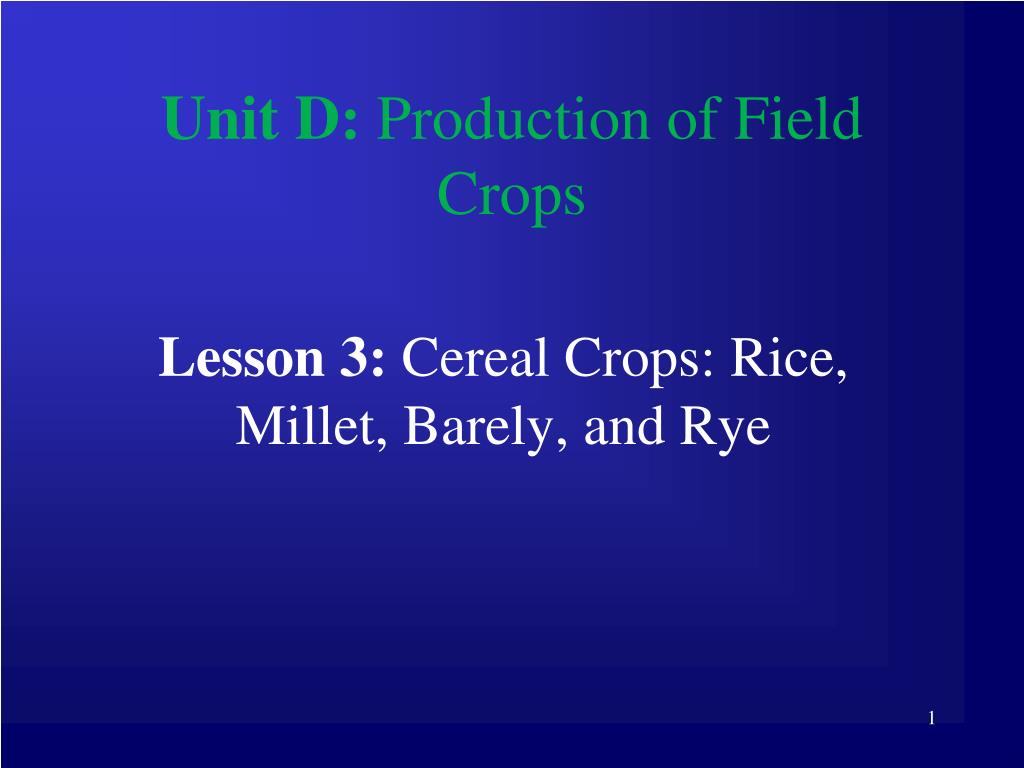 Unit D: Production of Field Crops

Lesson 3: Cereal Crops: Rice, Millet, Barely, and Rye

1